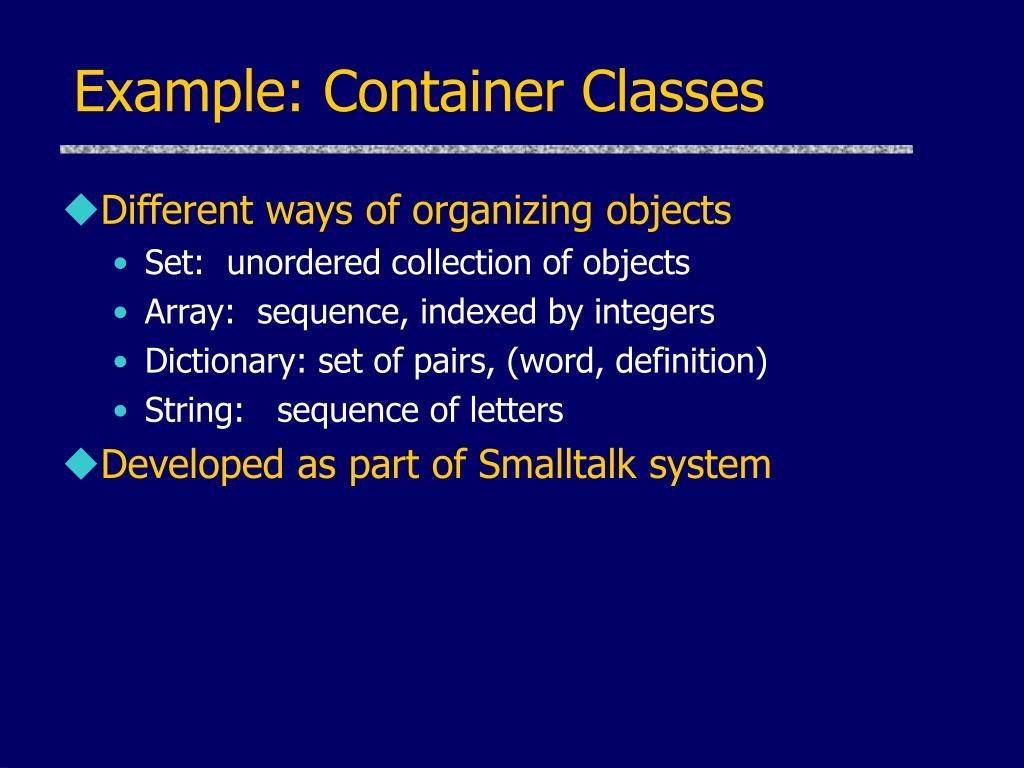 Example: Container Classes

◆Different ways of organizing objects
• Set: unordered collection of objects
• Array: sequence, indexed by integers
• Dictionary: set of pairs, (word, definition)
• String: sequence of letters

◆Developed as part of Smalltalk system